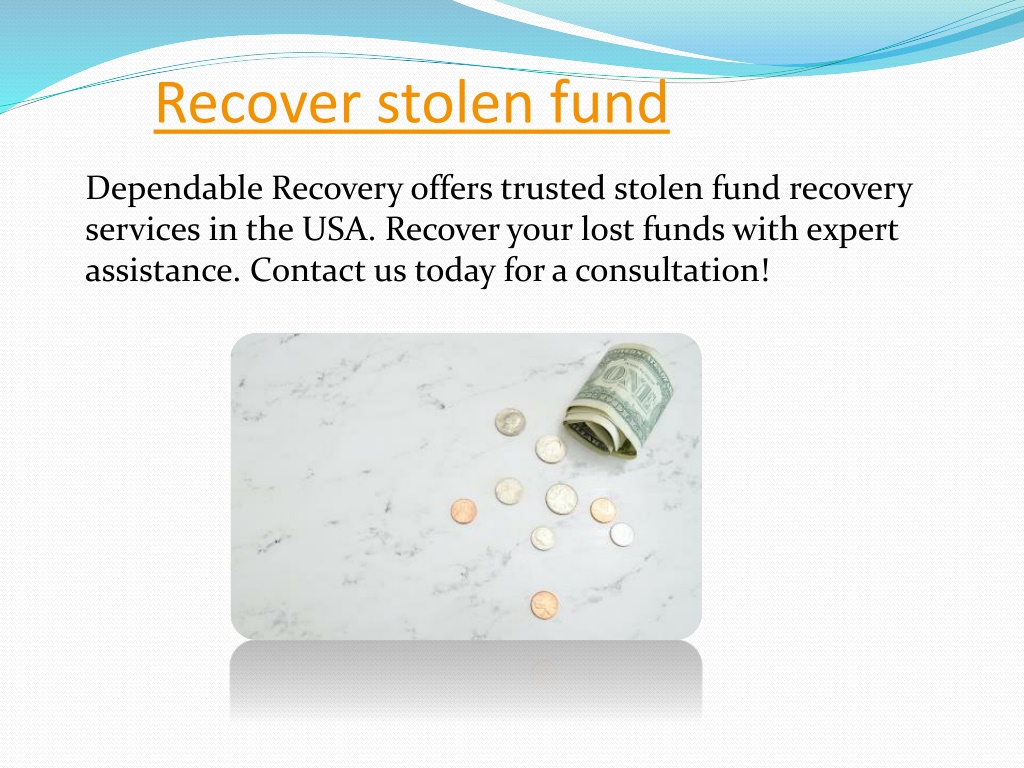 Recover stolen fund

Dependable Recovery offers trusted stolen fund recovery services in the USA. Recover your lost funds with expert assistance. Contact us today for a consultation!

ONE